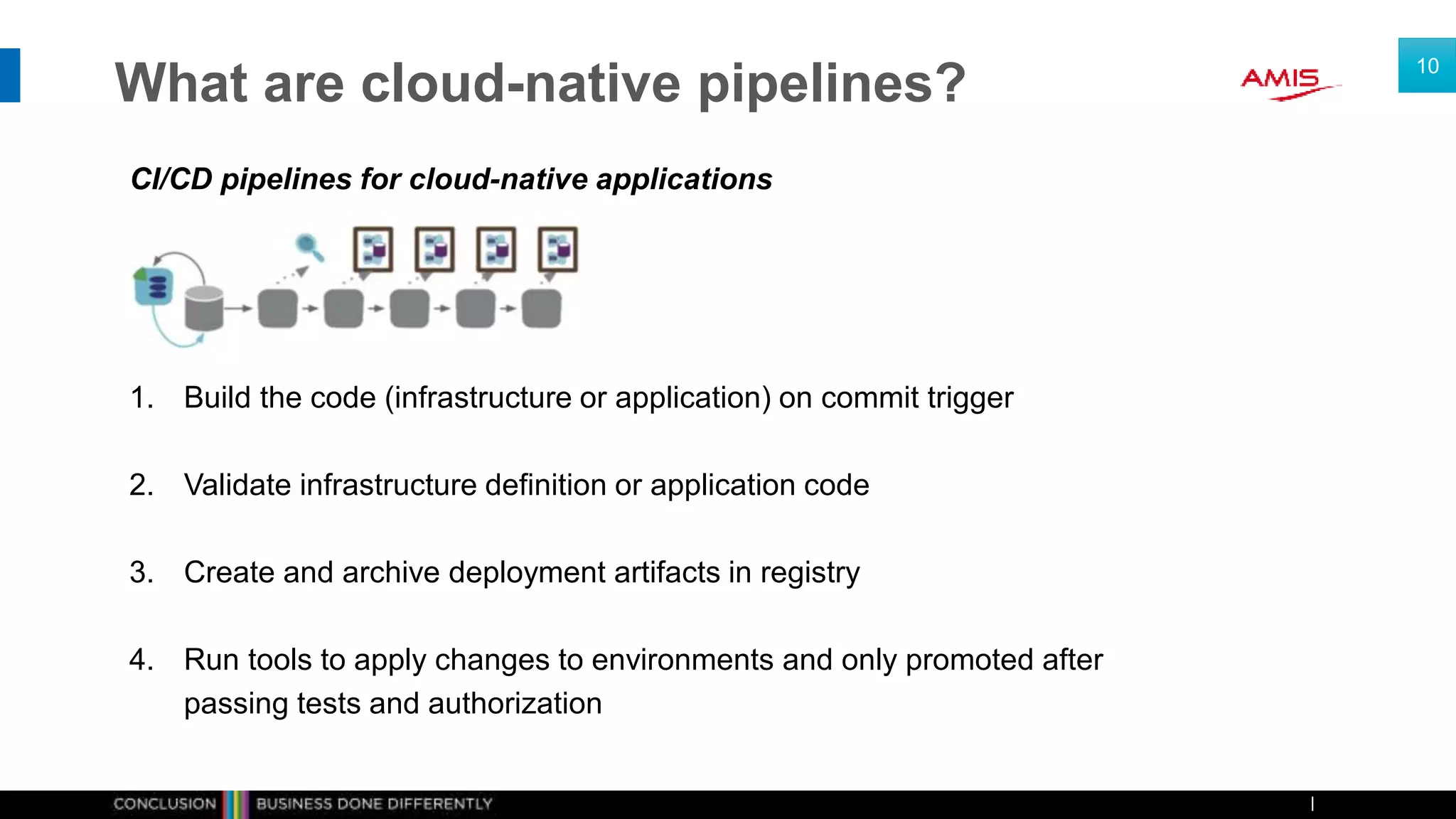 What are cloud-native pipelines?

AMIS

10

CI/CD pipelines for cloud-native applications

1. Build the code (infrastructure or application) on commit trigger

2. Validate infrastructure definition or application code

3. Create and archive deployment artifacts in registry

4. Run tools to apply changes to environments and only promoted after passing tests and authorization

CONCLUSION BUSINESS DONE DIFFERENTLY